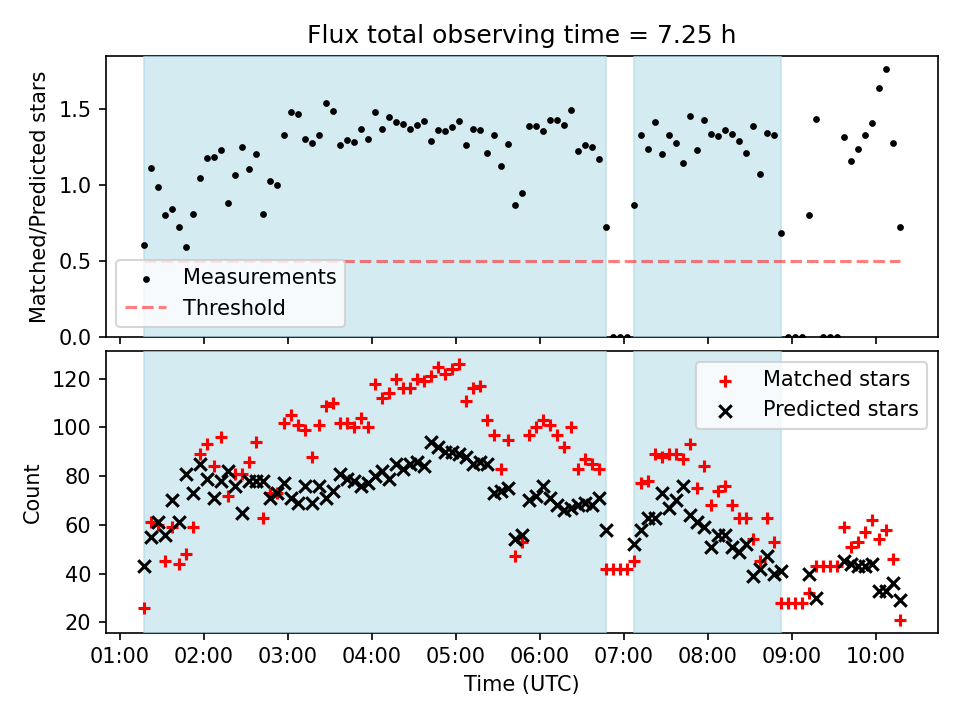 Flux total observing time = 7.25 h

Matched/Predicted stars

1.5
1.0
0.5
0.0

Measurements
Threshold

Count

120
100
80
60
40
20

Matched stars
Predicted stars

01:00 02:00 03:00 04:00 05:00 06:00 07:00 08:00 09:00 10:00

Time (UTC)